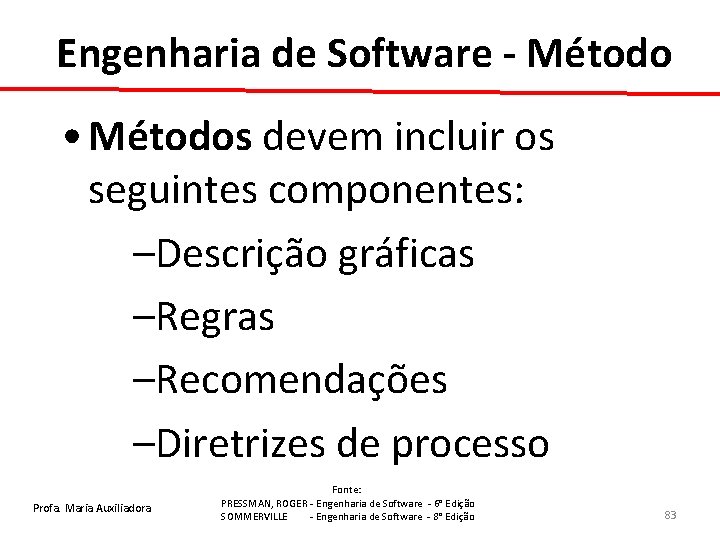 Engenharia de Software - Método

• **Métodos** devem incluir os seguintes componentes:

–Descrição gráficas

–Regras

–Recomendações

–Diretrizes de processo

Profa. Maria Auxiliadora

Fonte:
PRESSMAN, ROGER - Engenharia de Software - 6ª Edição
SOMMERVILLE - Engenharia de Software - 8ª Edição

83